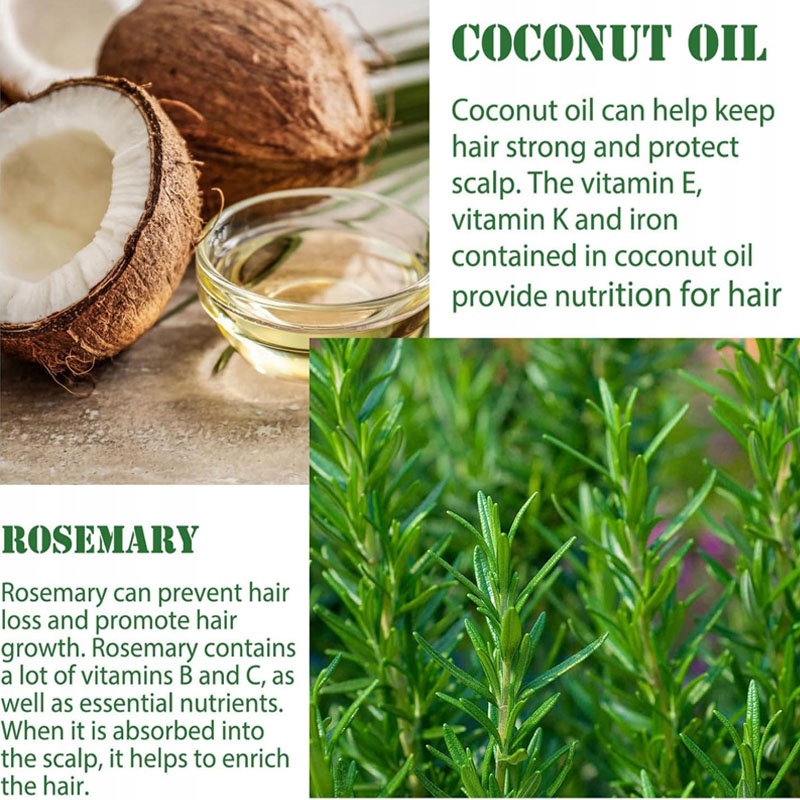 COCONUT OIL

Coconut oil can help keep hair strong and protect scalp. The vitamin E, vitamin K and iron contained in coconut oil provide nutrition for hair

ROSEMARY

Rosemary can prevent hair loss and promote hair growth. Rosemary contains a lot of vitamins B and C, as well as essential nutrients. When it is absorbed into the scalp, it helps to enrich the hair.